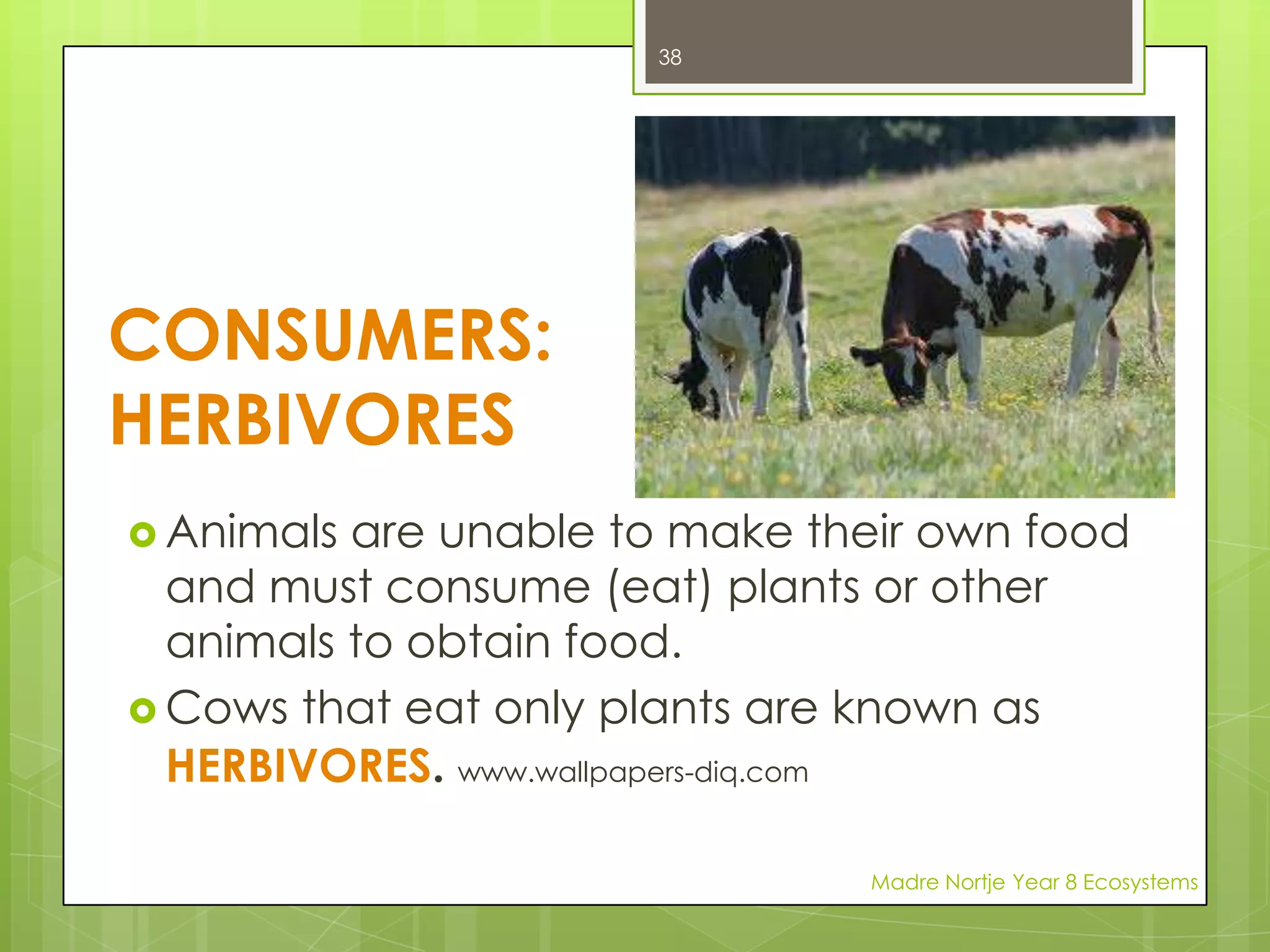 38

CONSUMERS: HERBIVORES

Animals are unable to make their own food and must consume (eat) plants or other animals to obtain food.

Cows that eat only plants are known as HERBIVORES. www.wallpapers-diq.com

Madre Nortje Year 8 Ecosystems